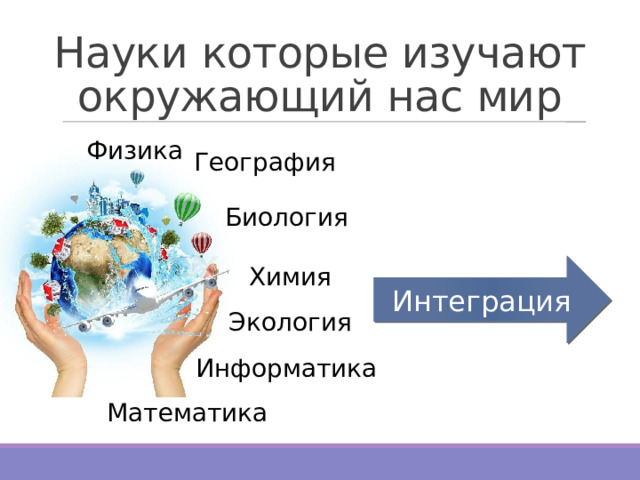 Науки которые изучают окружающий нас мир

Физика
География
Биология
Химия
Экология
Информатика
Математика

Интеграция